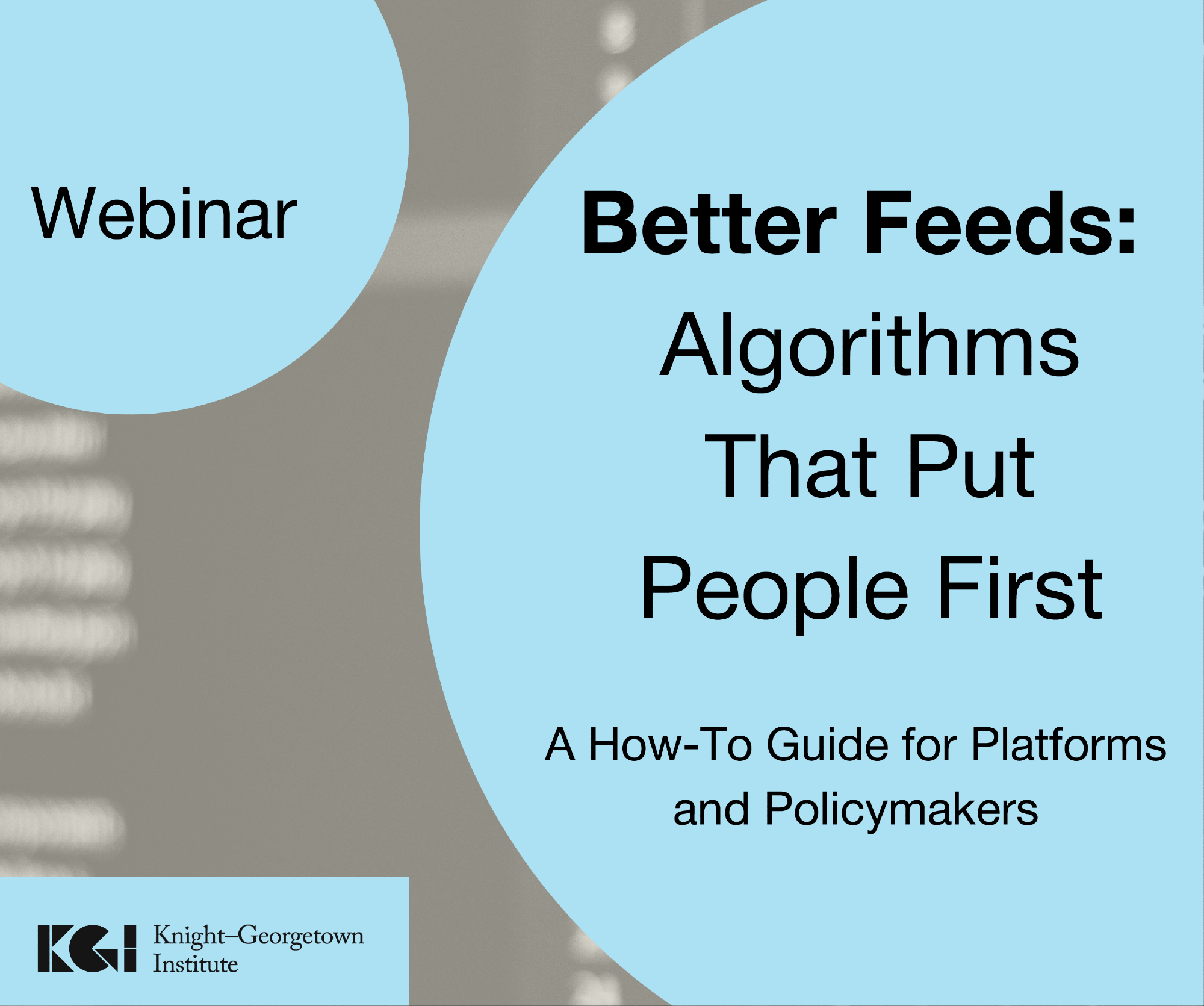 Webinar

Better Feeds: Algorithms That Put People First

A How-To Guide for Platforms and Policymakers

KGI Knight–Georgetown Institute